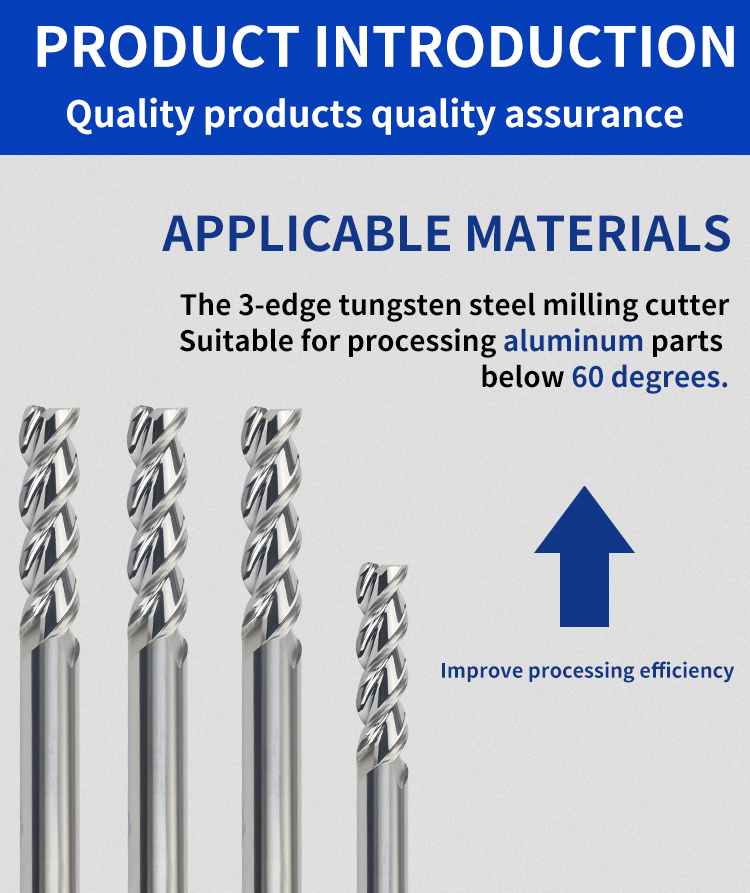 PRODUCT INTRODUCTION
Quality products quality assurance

APPLICABLE MATERIALS

The 3-edge tungsten steel milling cutter Suitable for processing aluminum parts below 60 degrees.

Improve processing efficiency